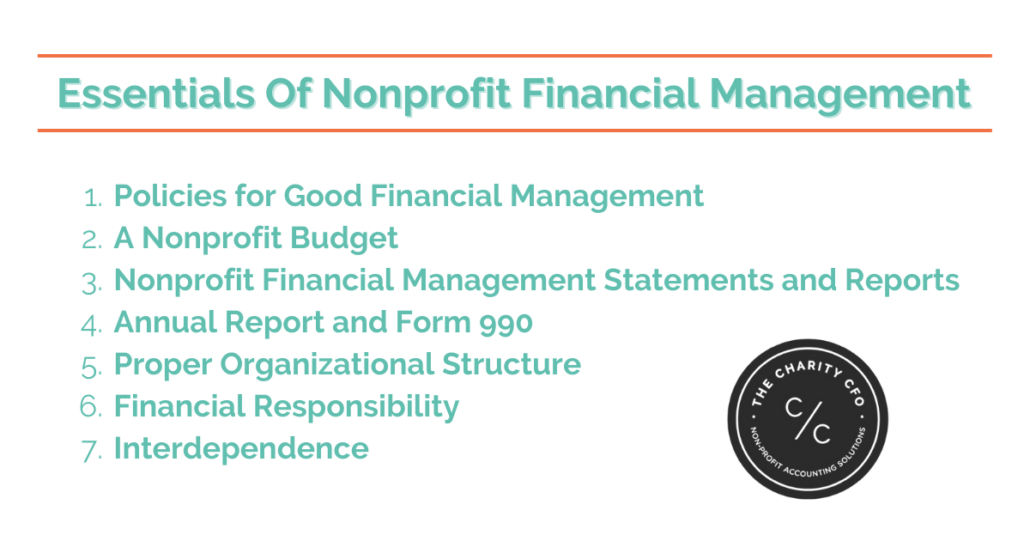 Essentials Of Nonprofit Financial Management

1. Policies for Good Financial Management
2. A Nonprofit Budget
3. Nonprofit Financial Management Statements and Reports
4. Annual Report and Form 990
5. Proper Organizational Structure
6. Financial Responsibility
7. Interdependence

THE CHARITY CFO
C/C
NON-PROFIT ACCOUNTING SOLUTIONS